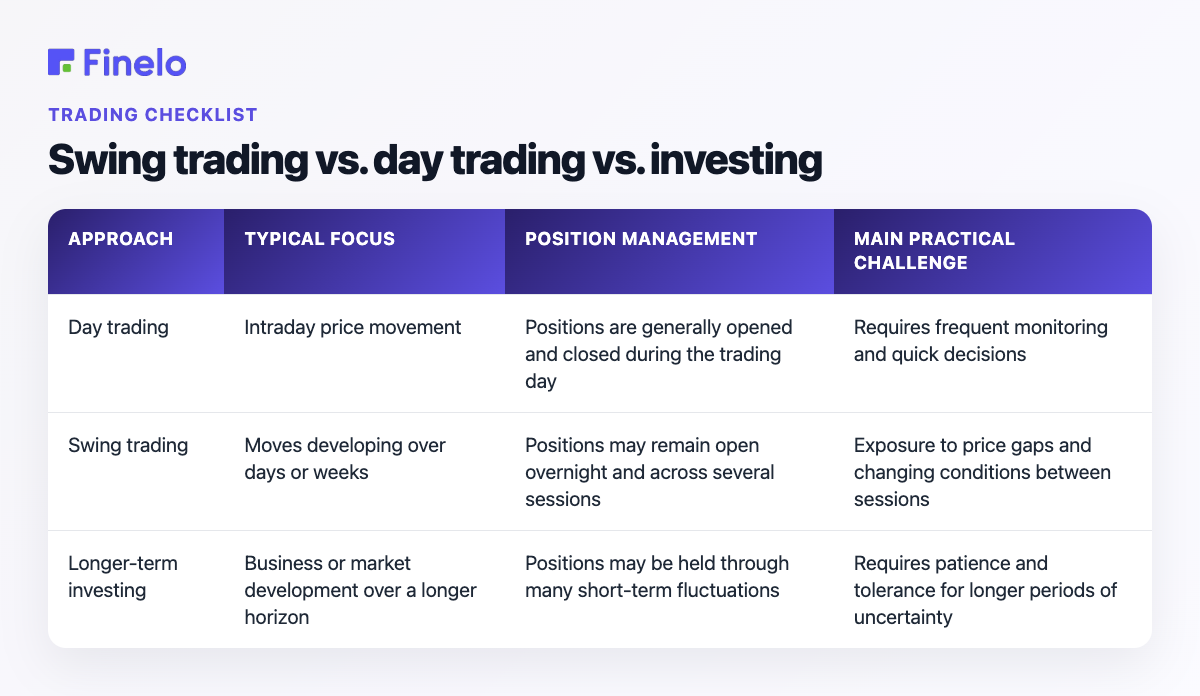 Finelo

TRADING CHECKLIST

Swing trading vs. day trading vs. investing

| APPROACH | TYPICAL FOCUS | POSITION MANAGEMENT | MAIN PRACTICAL CHALLENGE |
|---|---|---|---|
| Day trading | Intraday price movement | Positions are generally opened and closed during the trading day | Requires frequent monitoring and quick decisions |
| Swing trading | Moves developing over days or weeks | Positions may remain open overnight and across several sessions | Exposure to price gaps and changing conditions between sessions |
| Longer-term investing | Business or market development over a longer horizon | Positions may be held through many short-term fluctuations | Requires patience and tolerance for longer periods of uncertainty |